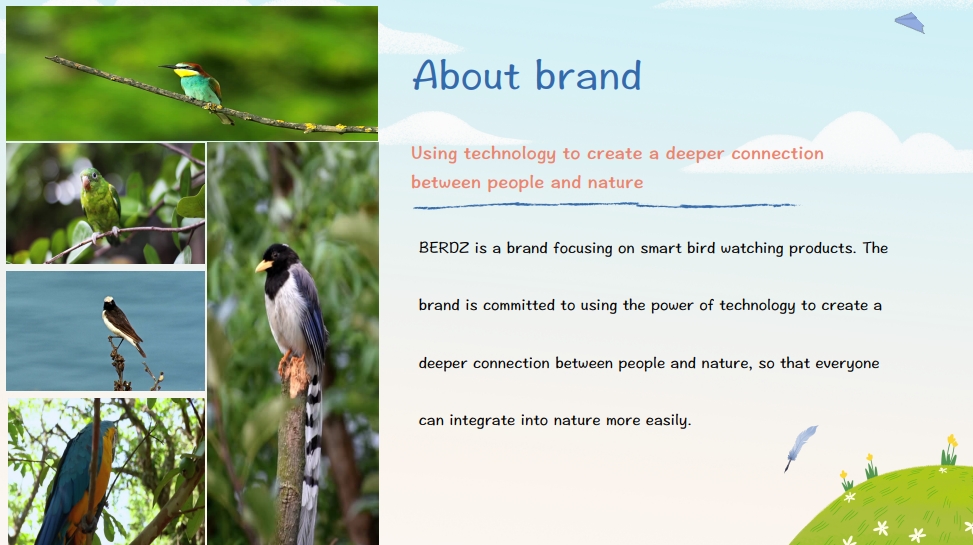 About brand

Using technology to create a deeper connection between people and nature

BERDZ is a brand focusing on smart bird watching products. The brand is committed to using the power of technology to create a deeper connection between people and nature, so that everyone can integrate into nature more easily.